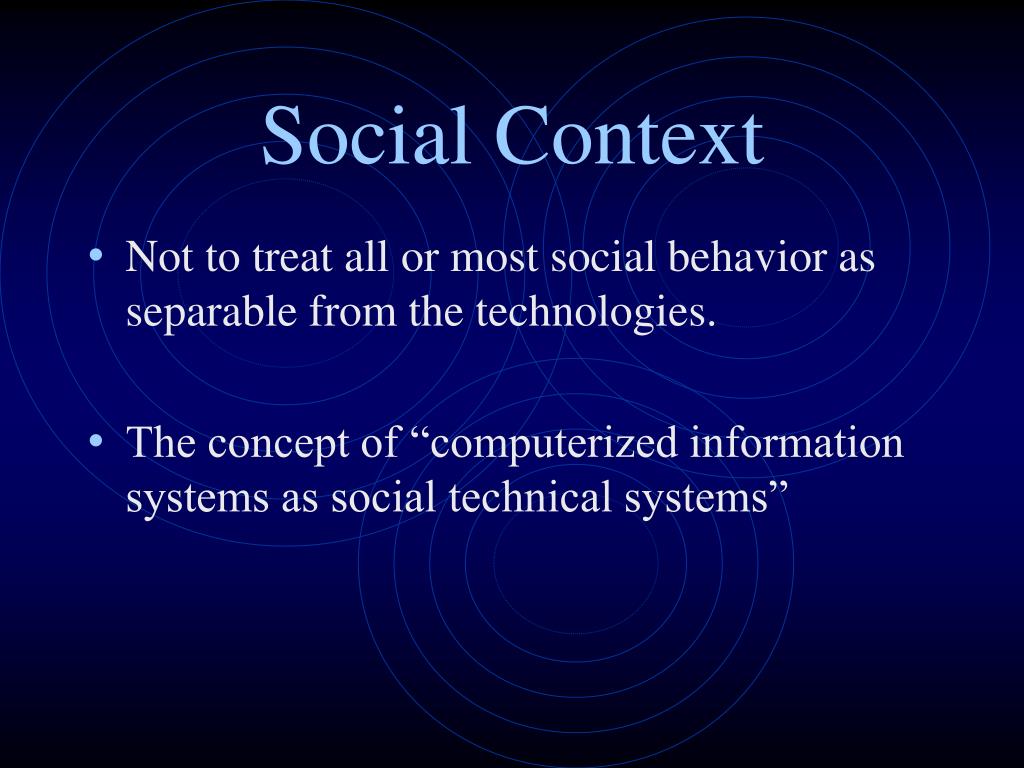 Social Context

• Not to treat all or most social behavior as separable from the technologies.

• The concept of “computerized information systems as social technical systems”